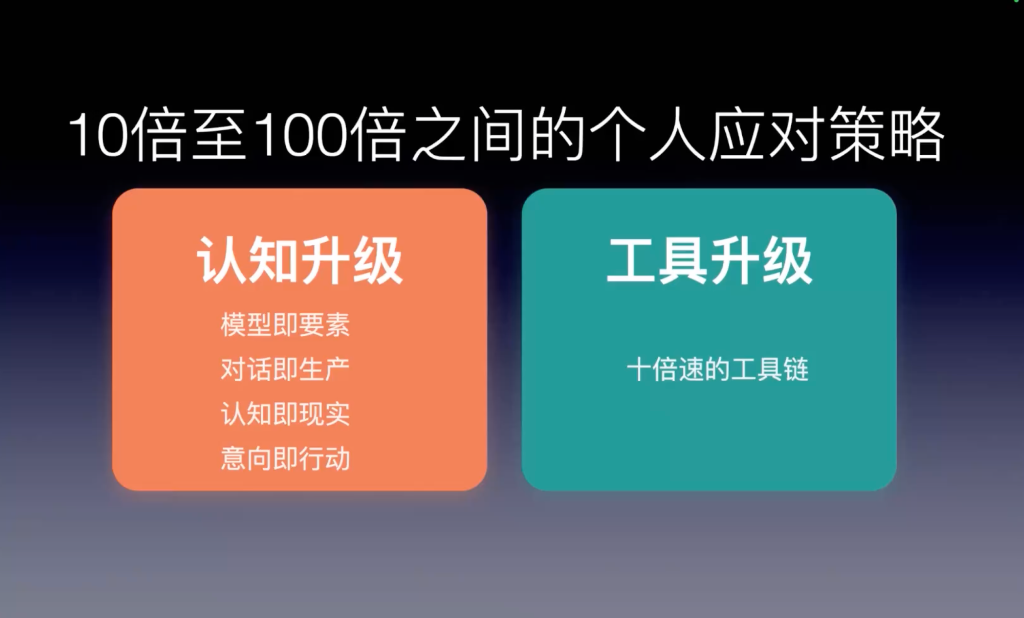 10倍至100倍之间的个人应对策略

认知升级

模型即要素
对话即生产
认知即现实
意向即行动

工具升级

十倍速的工具链